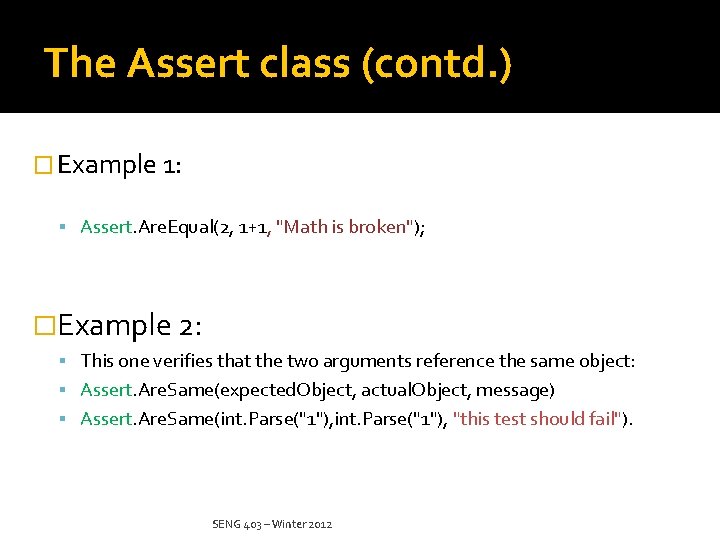 The Assert class (contd.)

Example 1:

Assert.AreEqual(2, 1+1, "Math is broken");

Example 2:

This one verifies that the two arguments reference the same object:

Assert.AreSame(expectedObject, actualObject, message)

Assert.AreSame(int.Parse("1"),int.Parse("1"), "this test should fail").

SENG 403 – Winter 2012